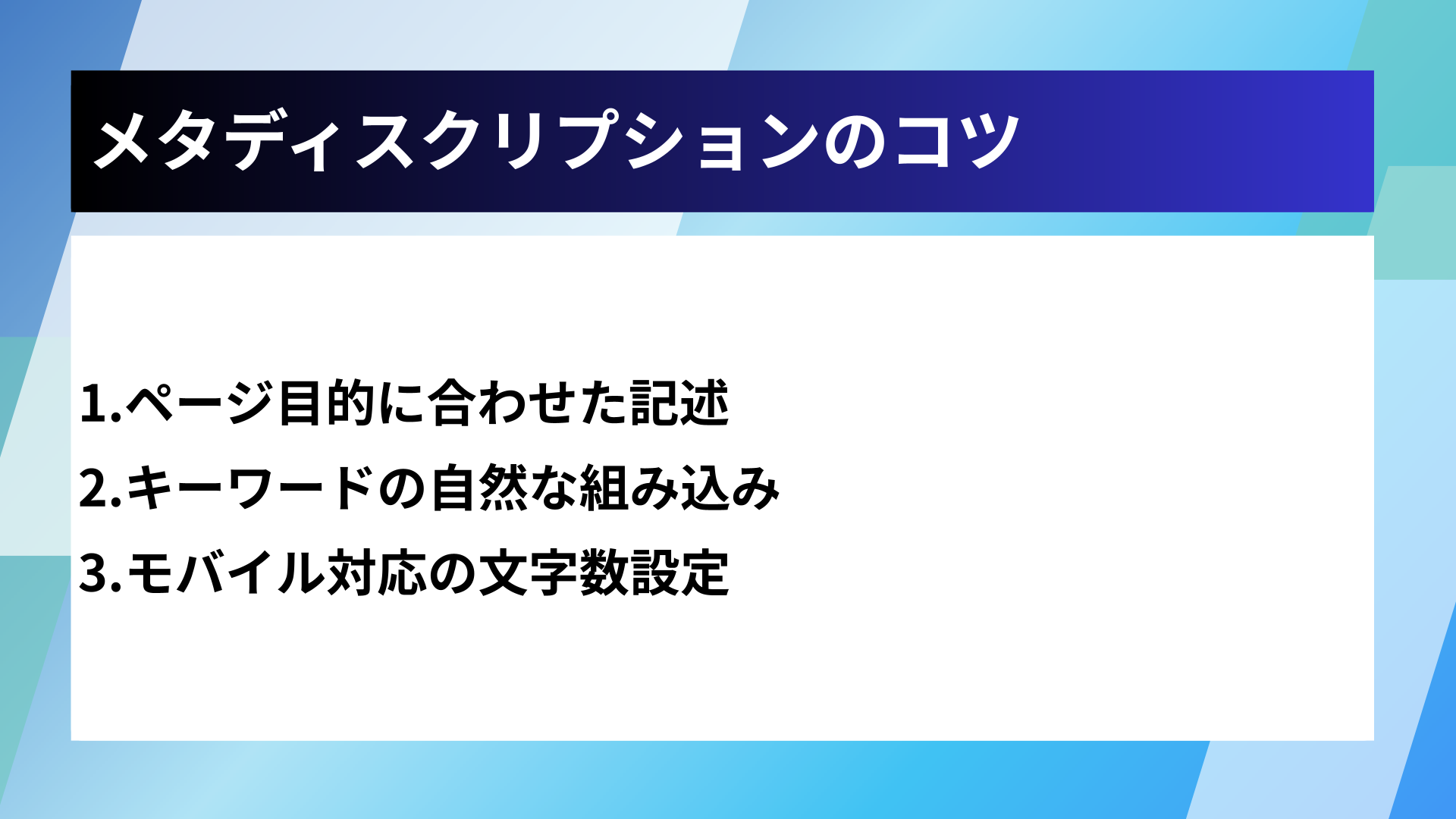 メタディスクリプションのコツ

1.ページ目的に合わせた記述
2.キーワードの自然な組み込み
3.モバイル対応の文字数設定